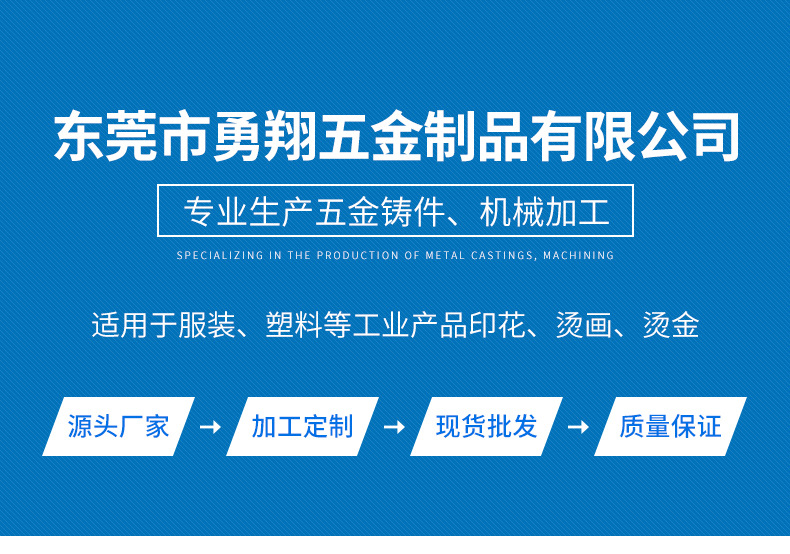 东莞市勇翔五金制品有限公司

专业生产五金铸件、机械加工

SPECIALIZING IN THE PRODUCTION OF METAL CASTINGS, MACHINING

适用于服装、塑料等工业产品印花、烫画、烫金

源头厂家 → 加工定制 → 现货批发 → 质量保证